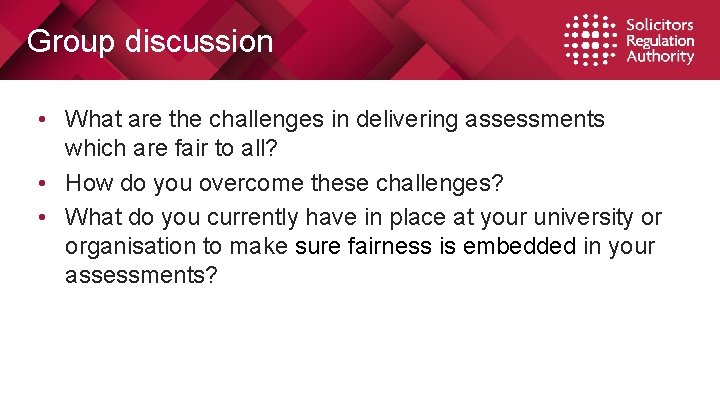 Group discussion

Solicitors
Regulation
Authority

• What are the challenges in delivering assessments which are fair to all?
• How do you overcome these challenges?
• What do you currently have in place at your university or organisation to make sure fairness is embedded in your assessments?